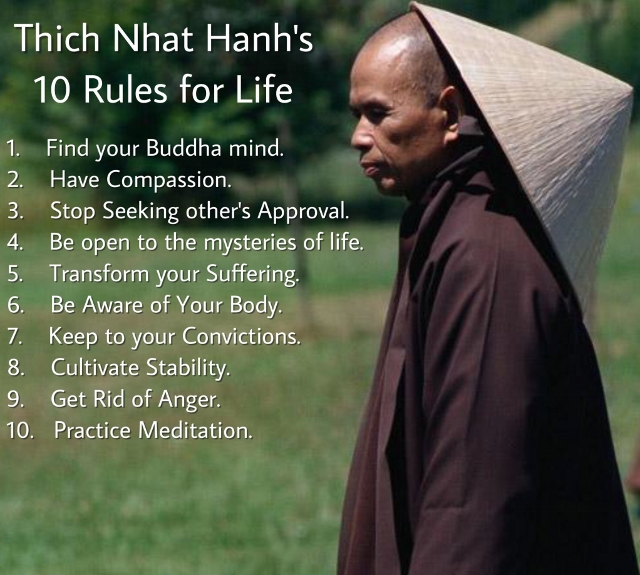 Thich Nhat Hanh's
10 Rules for Life

1. Find your Buddha mind.
2. Have Compassion.
3. Stop Seeking other's Approval.
4. Be open to the mysteries of life.
5. Transform your Suffering.
6. Be Aware of Your Body.
7. Keep to your Convictions.
8. Cultivate Stability.
9. Get Rid of Anger.
10. Practice Meditation.